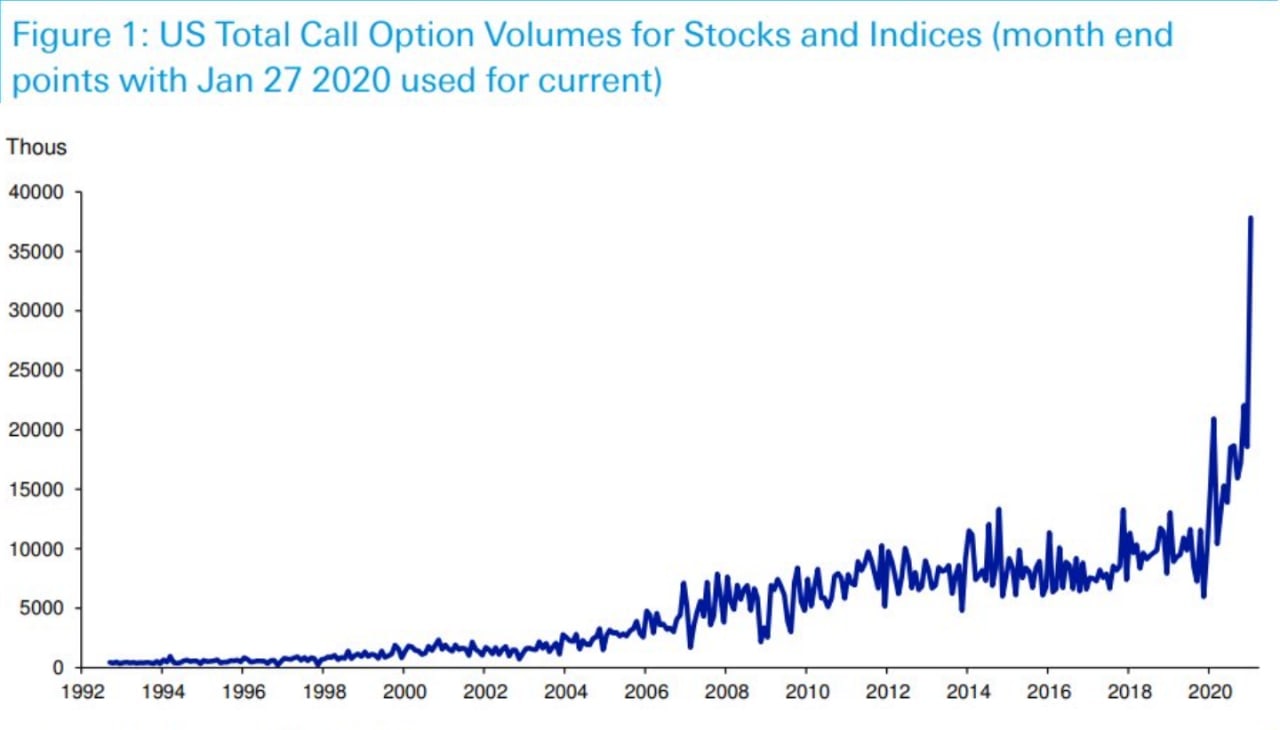 Figure 1: US Total Call Option Volumes for Stocks and Indices (month end points with Jan 27 2020 used for current)

Thous

40000
35000
30000
25000
20000
15000
10000
5000
0

1992 1994 1996 1998 2000 2002 2004 2006 2008 2010 2012 2014 2016 2018 2020